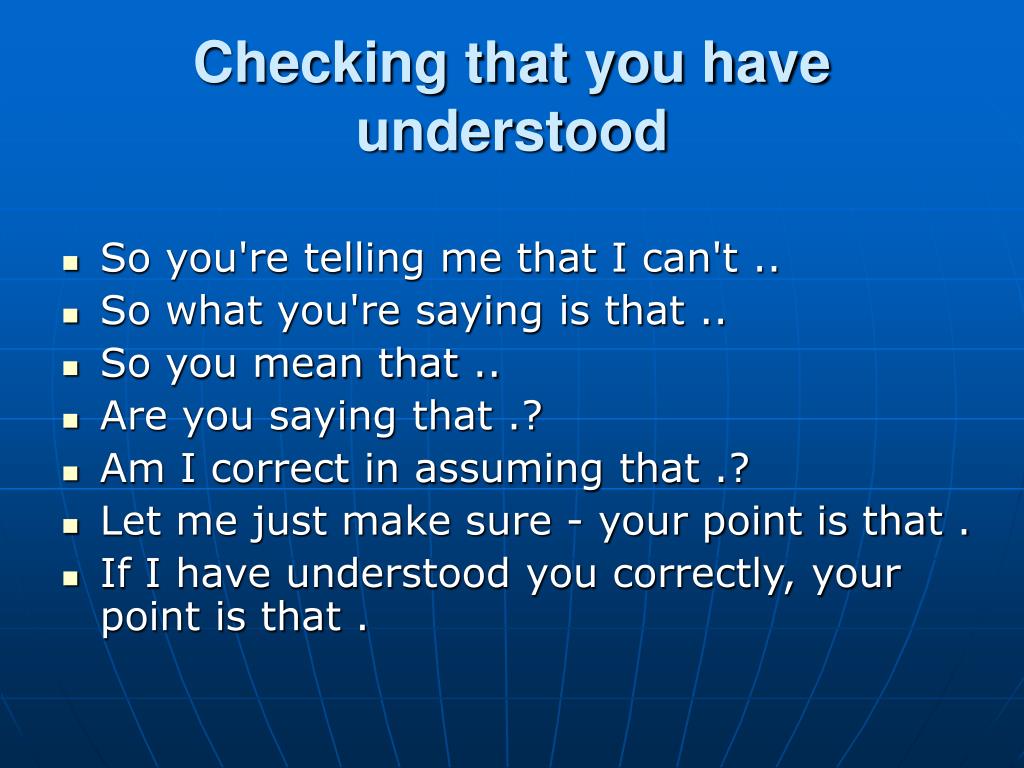 Checking that you have understood

- So you're telling me that I can't ..
- So what you're saying is that ..
- So you mean that ..
- Are you saying that .?
- Am I correct in assuming that .?
- Let me just make sure - your point is that .
- If I have understood you correctly, your point is that .